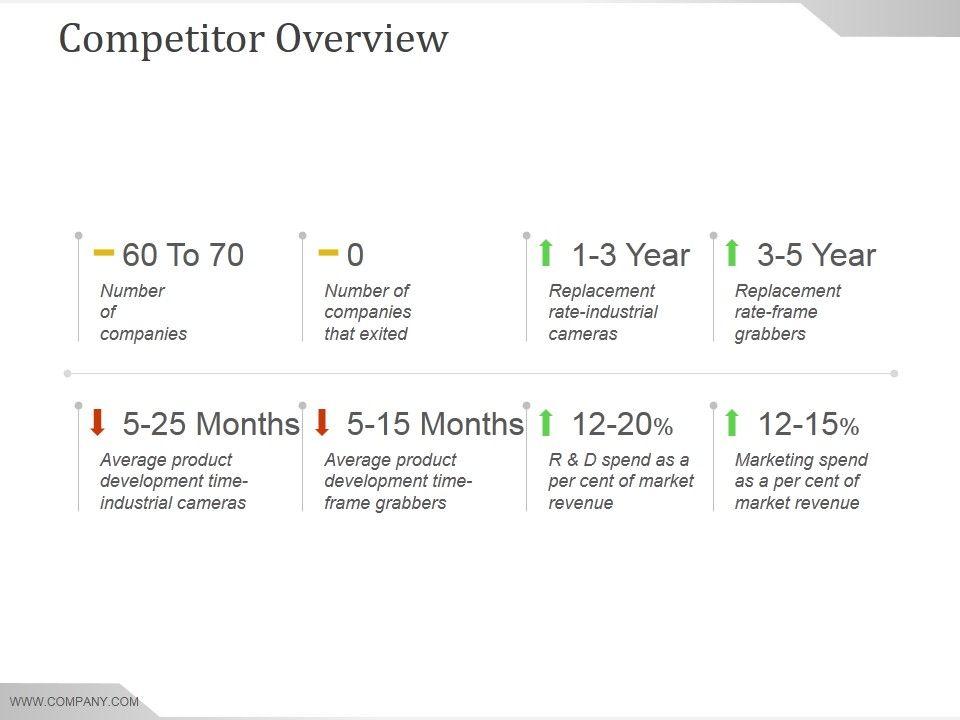 Competitor Overview

60 To 70
Number of companies

0
Number of companies that exited

1-3 Year
Replacement rate-industrial cameras

3-5 Year
Replacement rate-frame grabbers

5-25 Months
Average product development time-industrial cameras

5-15 Months
Average product development time-frame grabbers

12-20%
R & D spend as a per cent of market revenue

12-15%
Marketing spend as a per cent of market revenue

WWW.COMPANY.COM